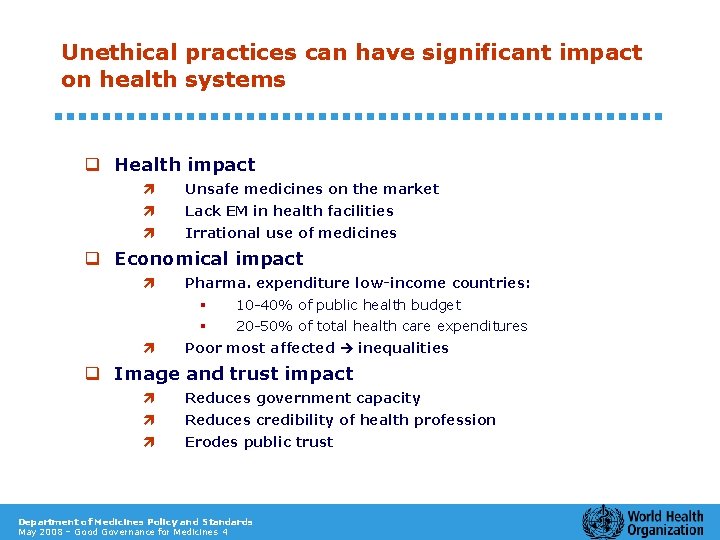 Unethical practices can have significant impact on health systems

Health impact
Unsafe medicines on the market
Lack EM in health facilities
Irrational use of medicines

Economical impact
Pharma. expenditure low-income countries:
10-40% of public health budget
20-50% of total health care expenditures
Poor most affected → inequalities

Image and trust impact
Reduces government capacity
Reduces credibility of health profession
Erodes public trust

Department of Medicines Policy and Standards
May 2008 – Good Governance for Medicines 4

World Health Organization